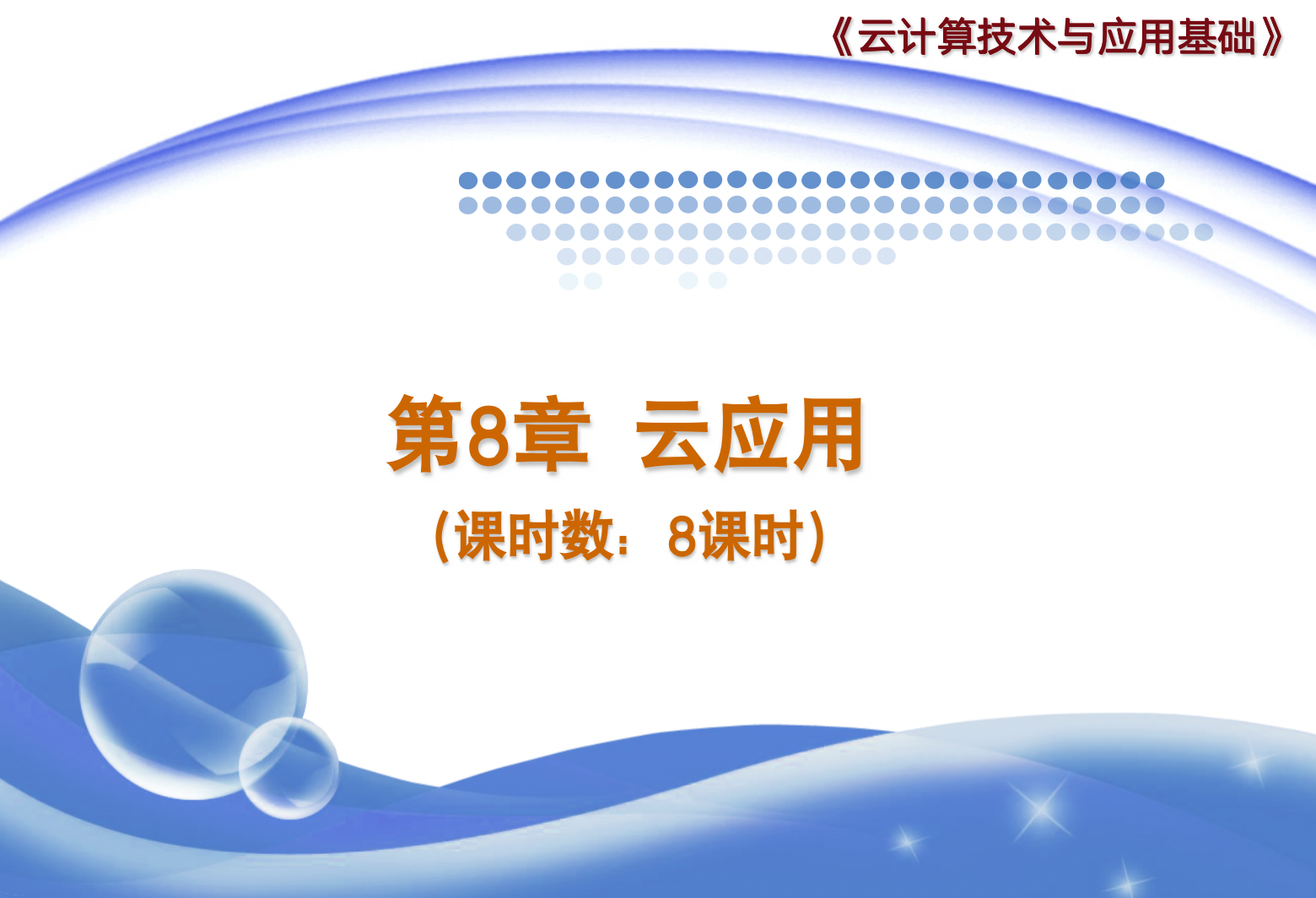 《云计算技术与应用基础》

第8章 云应用

（课时数：8课时）